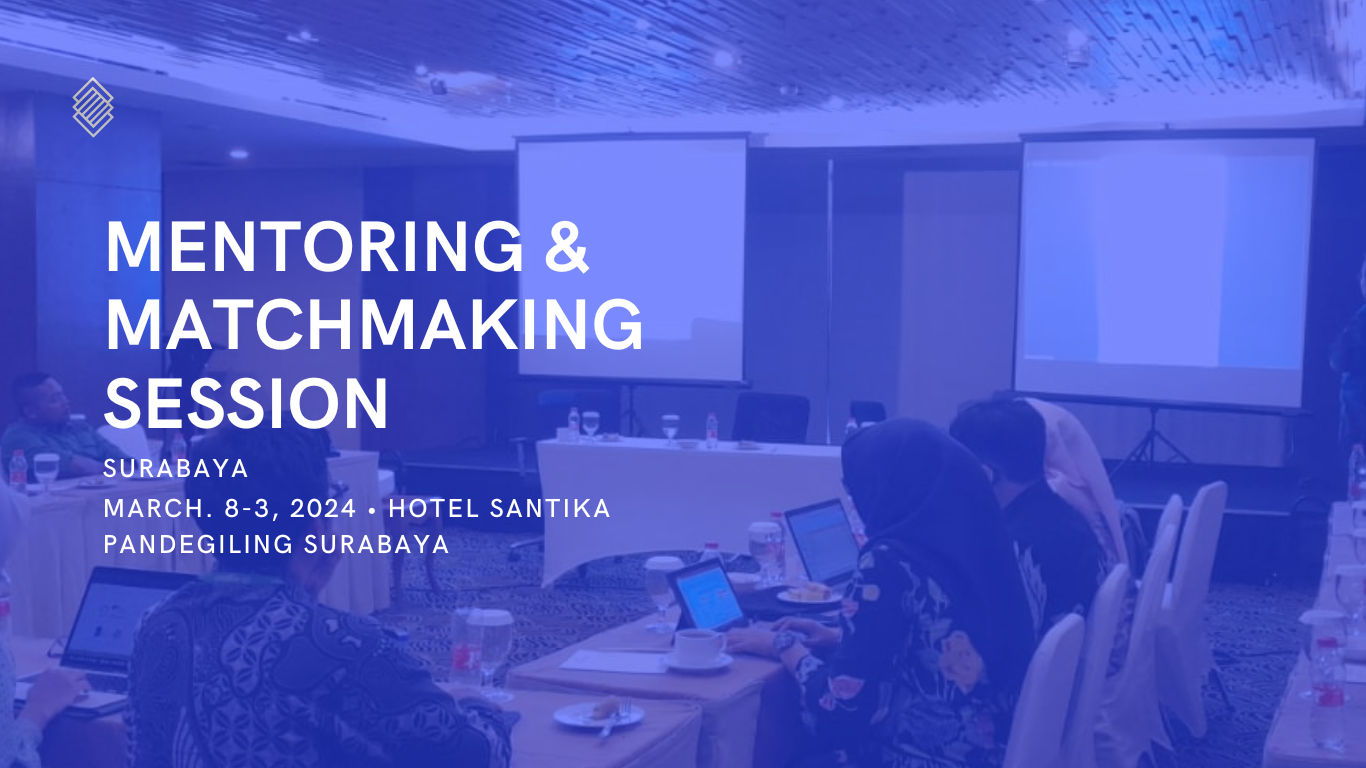 MENTORING & MATCHMAKING SESSION

SURABAYA

MARCH. 8-3, 2024 • HOTEL SANTIKA PANDEGILING SURABAYA